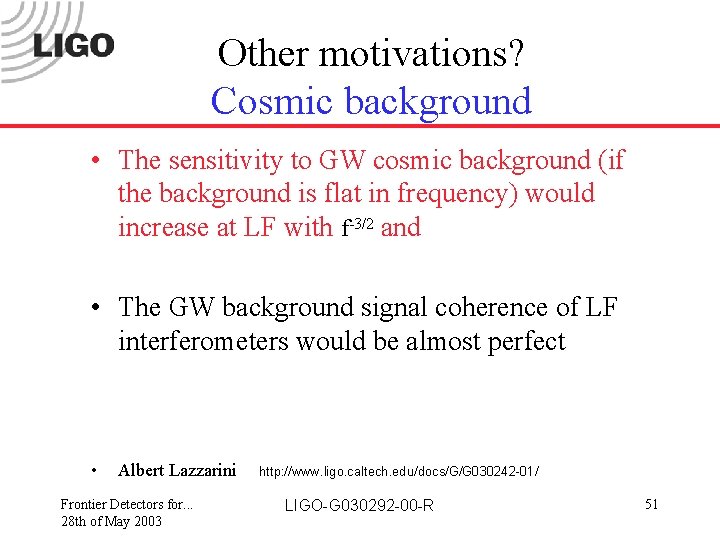 LIGO

Other motivations?
Cosmic background

• The sensitivity to GW cosmic background (if the background is flat in frequency) would increase at LF with $f^{-3/2}$ and

• The GW background signal coherence of LF interferometers would be almost perfect

• Albert Lazzarini http://www.ligo.caltech.edu/docs/G/G030242-01/

Frontier Detectors for...
28th of May 2003

LIGO-G030292-00-R

51